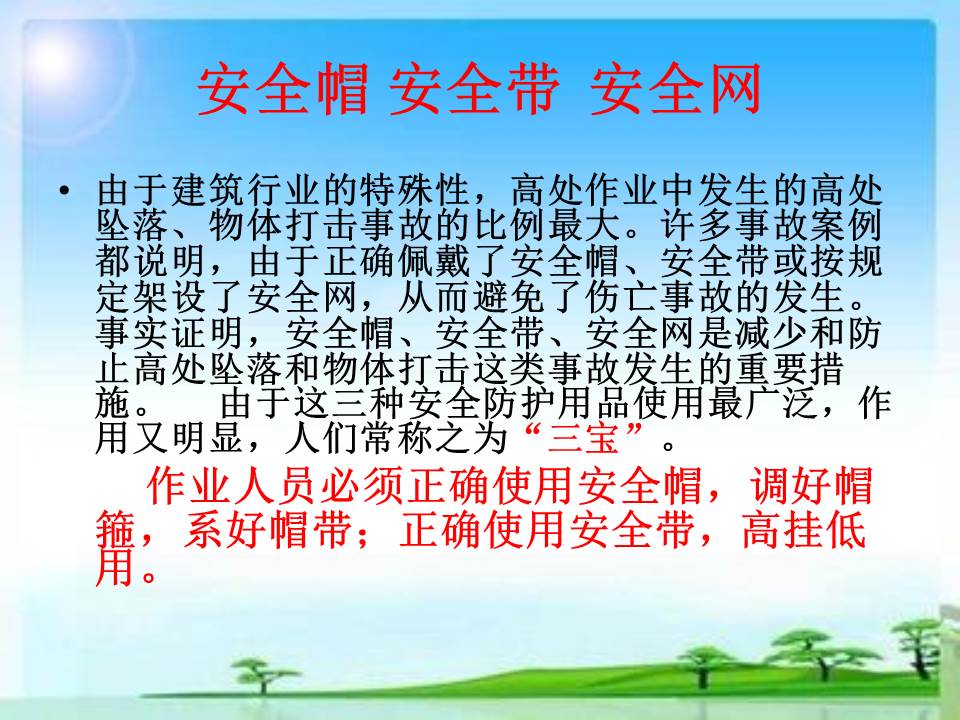 安全帽 安全带 安全网

• 由于建筑行业的特殊性，高处作业中发生的高处坠落、物体打击事故的比例最大。许多事故案例都说明，由于正确佩戴了安全帽、安全带或按规定架设了安全网，从而避免了伤亡事故的发生。事实证明，安全帽、安全带、安全网是减少和防止高处坠落和物体打击这类事故发生的重要措施。 由于这三种安全防护用品使用最广泛，作用又明显，人们常称之为“三宝”。

作业人员必须正确使用安全帽，调好帽箍，系好帽带；正确使用安全带，高挂低用。